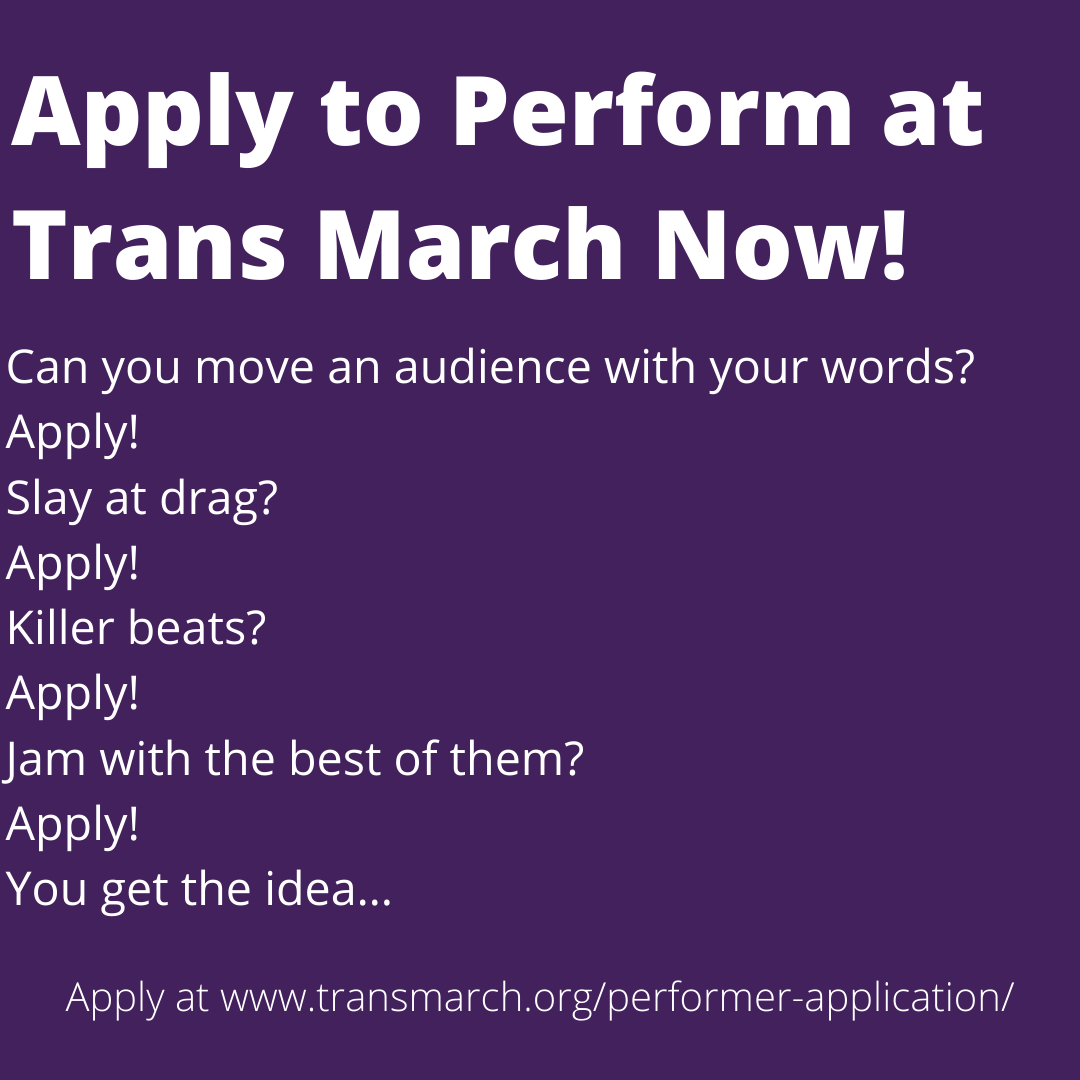 Apply to Perform at Trans March Now!

Can you move an audience with your words?
Apply!
Slay at drag?
Apply!
Killer beats?
Apply!
Jam with the best of them?
Apply!
You get the idea...

Apply at www.transmarch.org/performer-application/